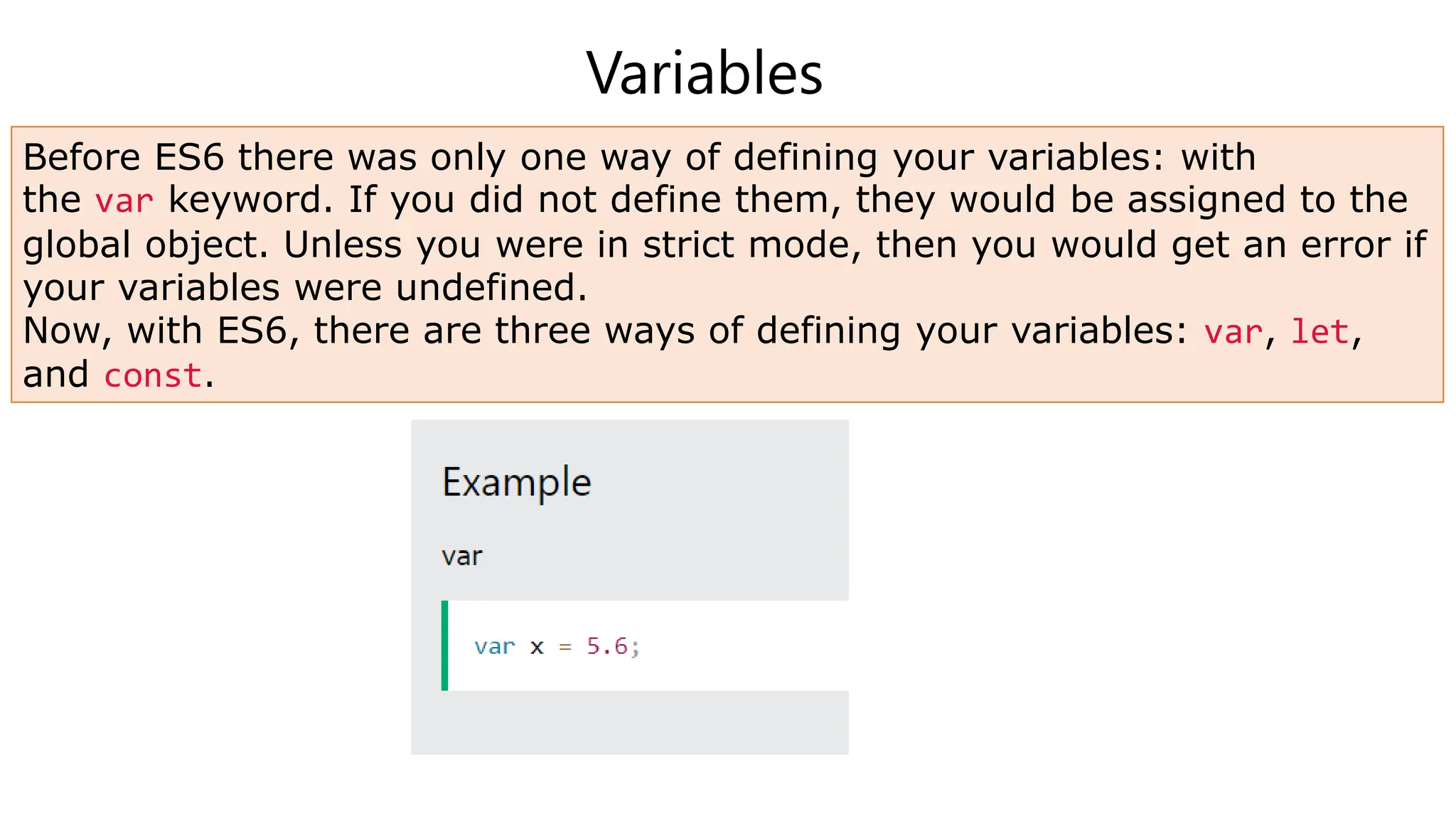 Variables

Before ES6 there was only one way of defining your variables: with the var keyword. If you did not define them, they would be assigned to the global object. Unless you were in strict mode, then you would get an error if your variables were undefined.
Now, with ES6, there are three ways of defining your variables: var, let, and const.

Example

var

var x = 5.6;